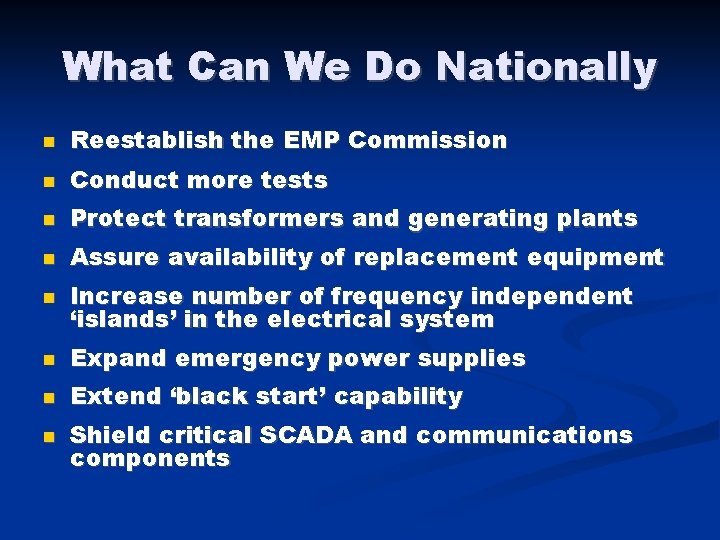 What Can We Do Nationally

- Reestablish the EMP Commission
- Conduct more tests
- Protect transformers and generating plants
- Assure availability of replacement equipment
- Increase number of frequency independent ‘islands’ in the electrical system
- Expand emergency power supplies
- Extend ‘black start’ capability
- Shield critical SCADA and communications components